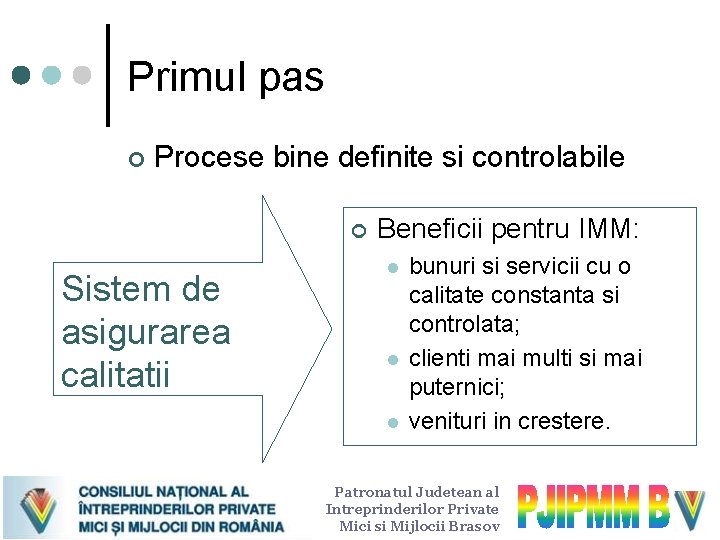 Primul pas

Procese bine definite si controlabile

Sistem de asigurarea calitatii

Beneficii pentru IMM:
bunuri si servicii cu o calitate constanta si controlata;
clienti mai multi si mai puternici;
venituri in crestere.

CONSILIUL NAȚIONAL AL ÎNTREPRINDERILOR PRIVATE MICI ȘI MIJLOCII DIN ROMÂNIA

Patronatul Judetean al Intreprinderilor Private Mici si Mijlocii Brasov

PJIPMM BV